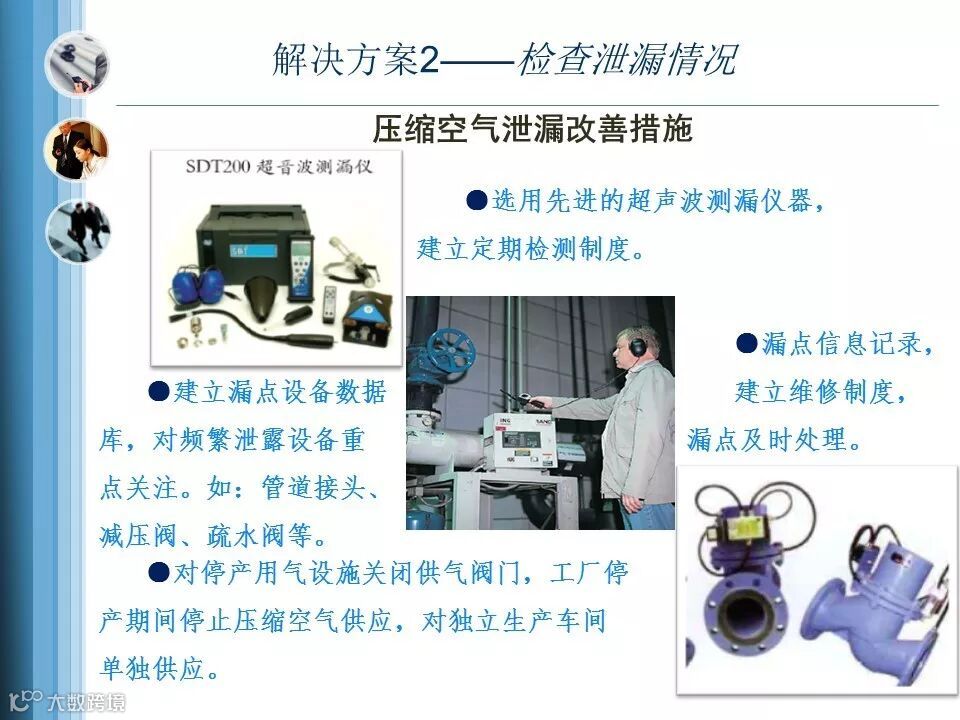 解决方案2——检查泄漏情况

压缩空气泄漏改善措施

SDT200 超音波测漏仪

●选用先进的超声波测漏仪器，建立定期检测制度。

●漏点信息记录，建立维修制度，漏点及时处理。

●建立漏点设备数据库，对频繁泄露设备重点关注。如：管道接头、减压阀、疏水阀等。

●对停产用气设施关闭供气阀门，工厂停产期间停止压缩空气供应，对独立生产车间单独供应。

大数跨境